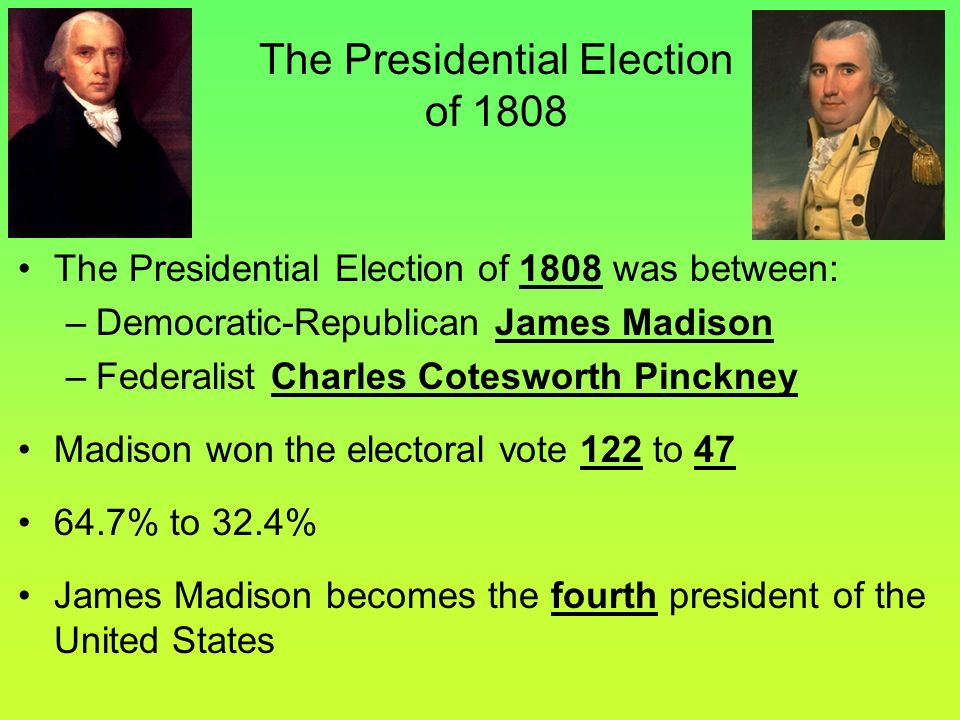 The Presidential Election of 1808

• The Presidential Election of 1808 was between:
– Democratic-Republican James Madison
– Federalist Charles Cotesworth Pinckney

• Madison won the electoral vote 122 to 47

• 64.7% to 32.4%

• James Madison becomes the fourth president of the United States